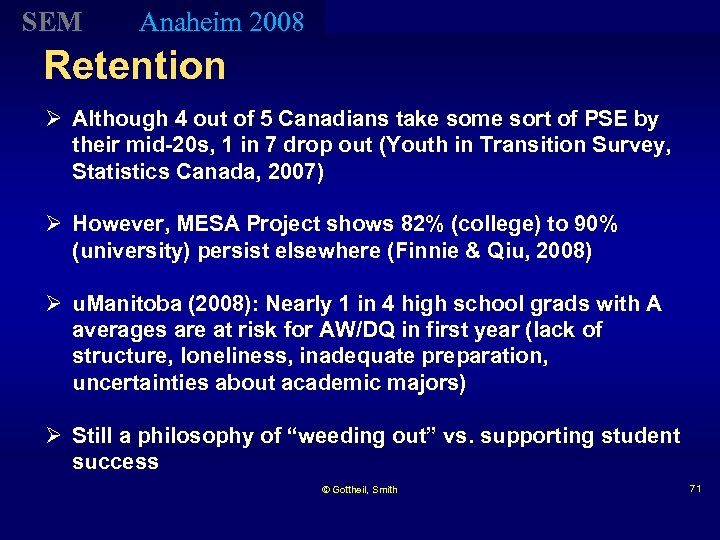 SEM Anaheim 2008

Retention

➢ Although 4 out of 5 Canadians take some sort of PSE by their mid-20s, 1 in 7 drop out (Youth in Transition Survey, Statistics Canada, 2007)

➢ However, MESA Project shows 82% (college) to 90% (university) persist elsewhere (Finnie & Qiu, 2008)

➢ uManitoba (2008): Nearly 1 in 4 high school grads with A averages are at risk for AW/DQ in first year (lack of structure, loneliness, inadequate preparation, uncertainties about academic majors)

➢ Still a philosophy of “weeding out” vs. supporting student success

© Gottheil, Smith

71